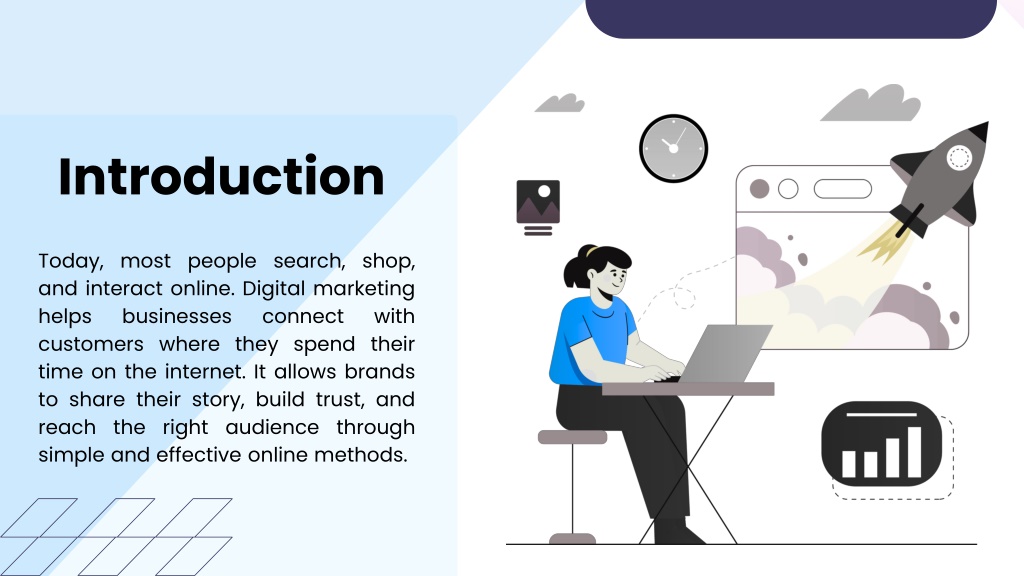 Introduction

Today, most people search, shop, and interact online. Digital marketing helps businesses connect with customers where they spend their time on the internet. It allows brands to share their story, build trust, and reach the right audience through simple and effective online methods.